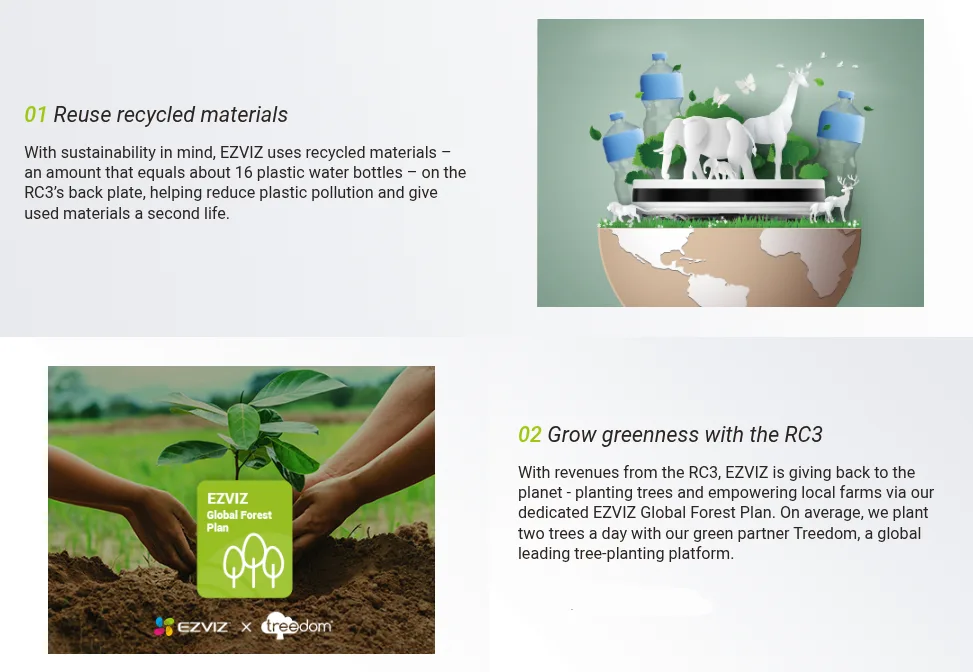 01 Reuse recycled materials

With sustainability in mind, EZVIZ uses recycled materials – an amount that equals about 16 plastic water bottles – on the RC3's back plate, helping reduce plastic pollution and give used materials a second life.

EZVIZ Global Forest Plan

EZVIZ × treedom

02 Grow greenness with the RC3

With revenues from the RC3, EZVIZ is giving back to the planet - planting trees and empowering local farms via our dedicated EZVIZ Global Forest Plan. On average, we plant two trees a day with our green partner Treedom, a global leading tree-planting platform.